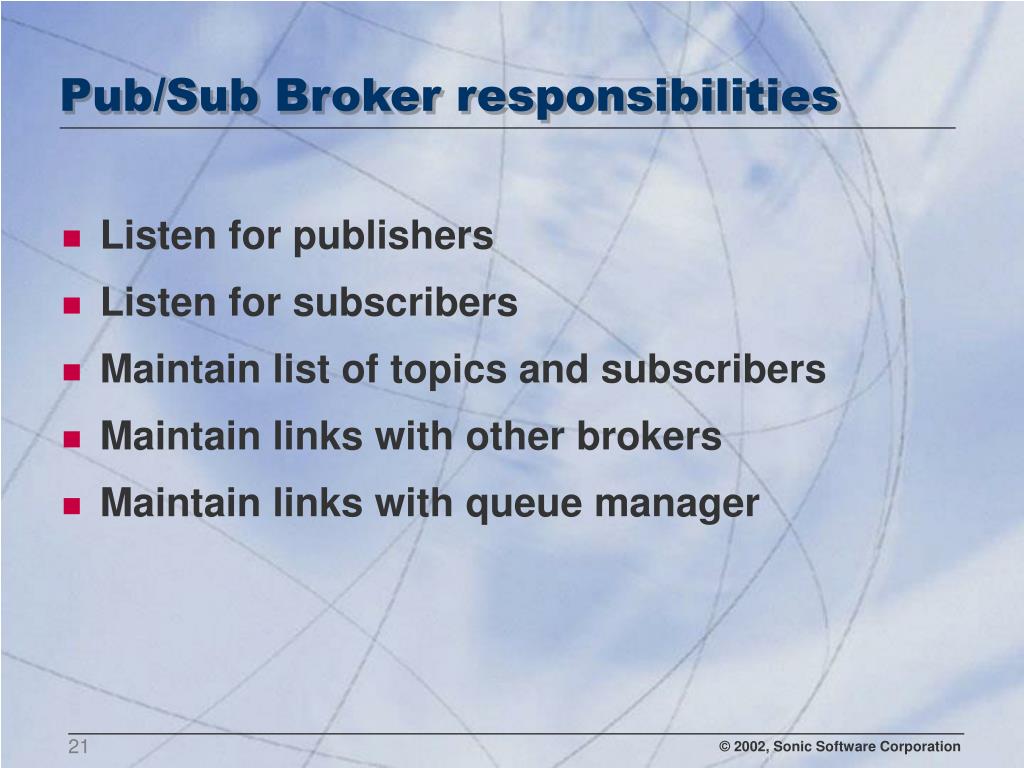 Pub/Sub Broker responsibilities

- Listen for publishers
- Listen for subscribers
- Maintain list of topics and subscribers
- Maintain links with other brokers
- Maintain links with queue manager

21

© 2002, Sonic Software Corporation